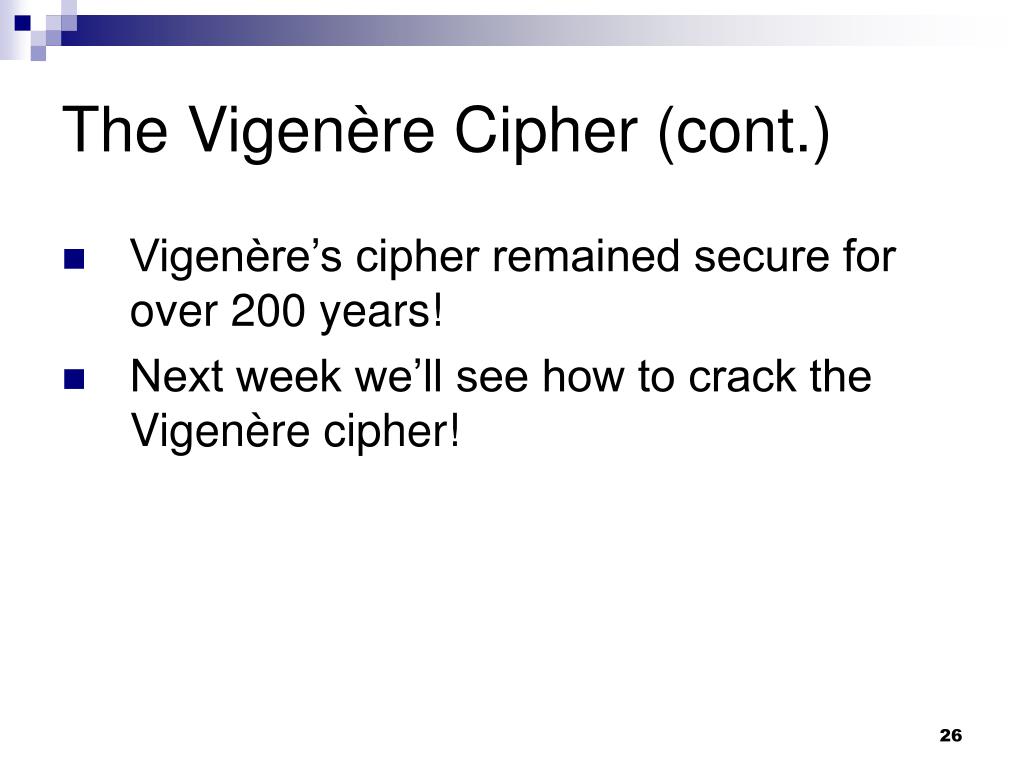 The Vigenère Cipher (cont.)

Vigenère’s cipher remained secure for over 200 years!

Next week we’ll see how to crack the Vigenère cipher!

26